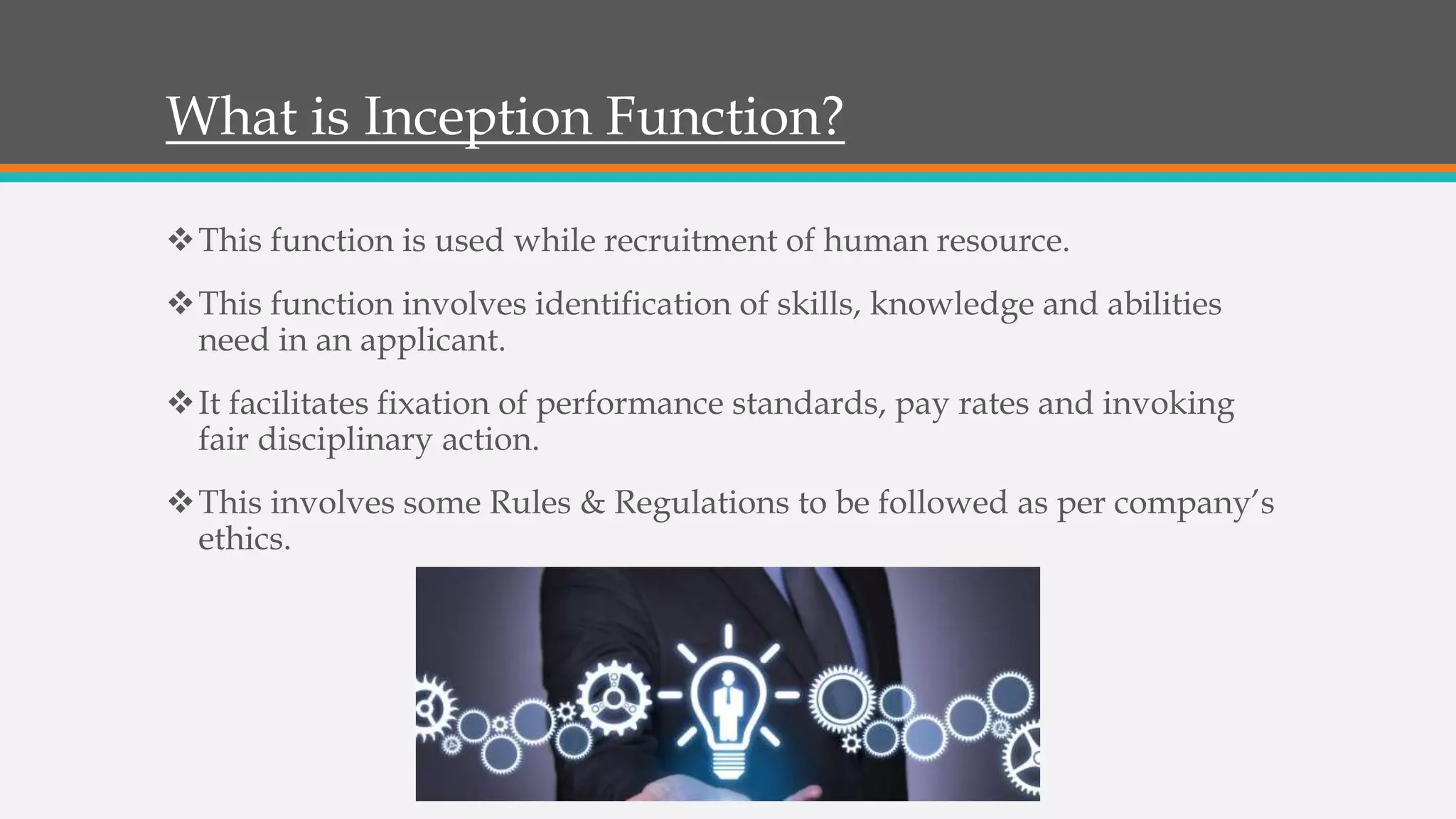 What is Inception Function?

❖ This function is used while recruitment of human resource.

❖ This function involves identification of skills, knowledge and abilities need in an applicant.

❖ It facilitates fixation of performance standards, pay rates and invoking fair disciplinary action.

❖ This involves some Rules & Regulations to be followed as per company's ethics.